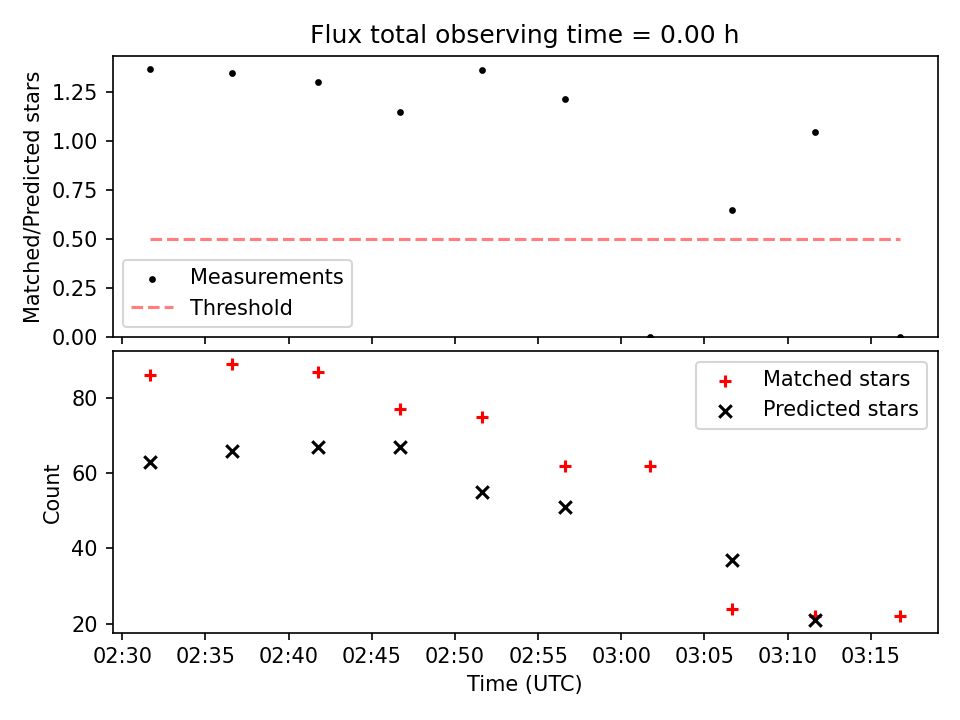 Flux total observing time = 0.00 h

Matched/Predicted stars

1.25
1.00
0.75
0.50
0.25
0.00

Measurements
Threshold

Count

80
60
40
20

Matched stars
Predicted stars

02:30
02:35
02:40
02:45
02:50
02:55
03:00
03:05
03:10
03:15

Time (UTC)